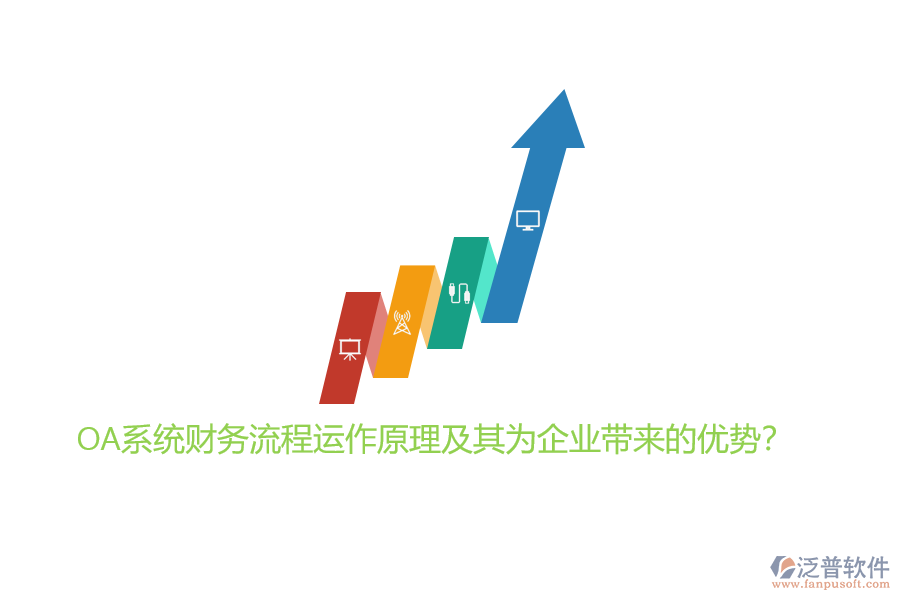 OA系统财务流程运作原理及其为企业带来的优势?

泛普软件
www.fanpusoft.com